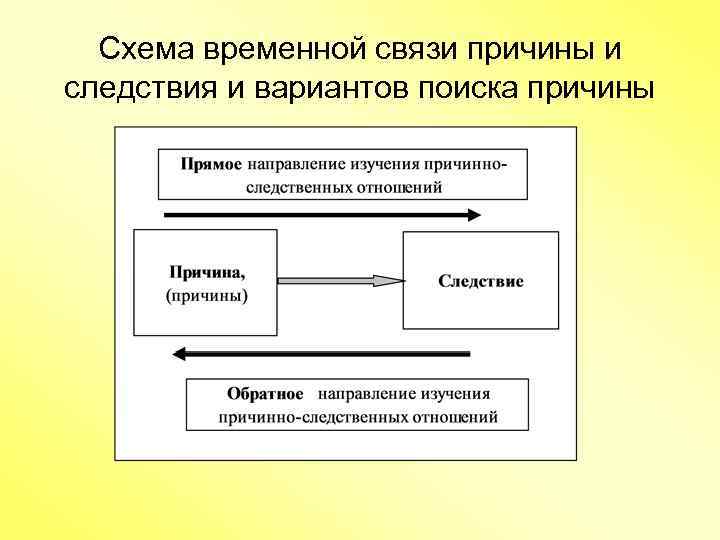 Схема временной связи причины и следствия и вариантов поиска причины

Прямое направление изучения причинно-следственных отношений

Причина, (причины)

Следствие

Обратное направление изучения причинно-следственных отношений